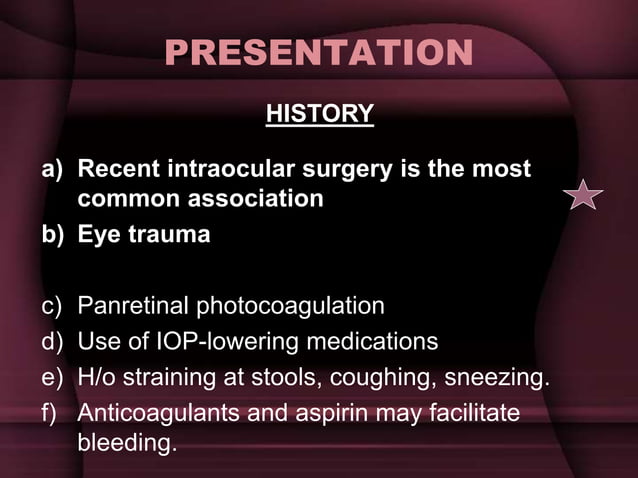 PRESENTATION

HISTORY

a) Recent intraocular surgery is the most common association
b) Eye trauma

c) Panretinal photocoagulation
d) Use of IOP-lowering medications
e) H/o straining at stools, coughing, sneezing.
f) Anticoagulants and aspirin may facilitate bleeding.